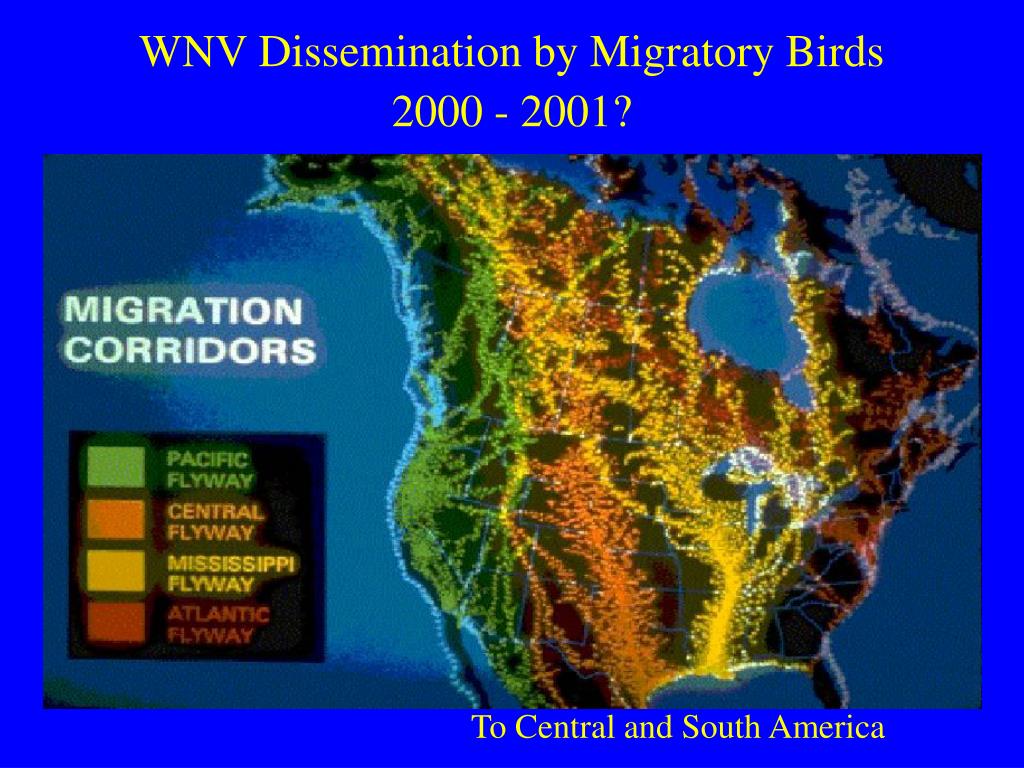 WNV Dissemination by Migratory Birds
2000 - 2001?

MIGRATION CORRIDORS

PACIFIC FLYWAY
CENTRAL FLYWAY
MISSISSIPPI FLYWAY
ATLANTIC FLYWAY

To Central and South America